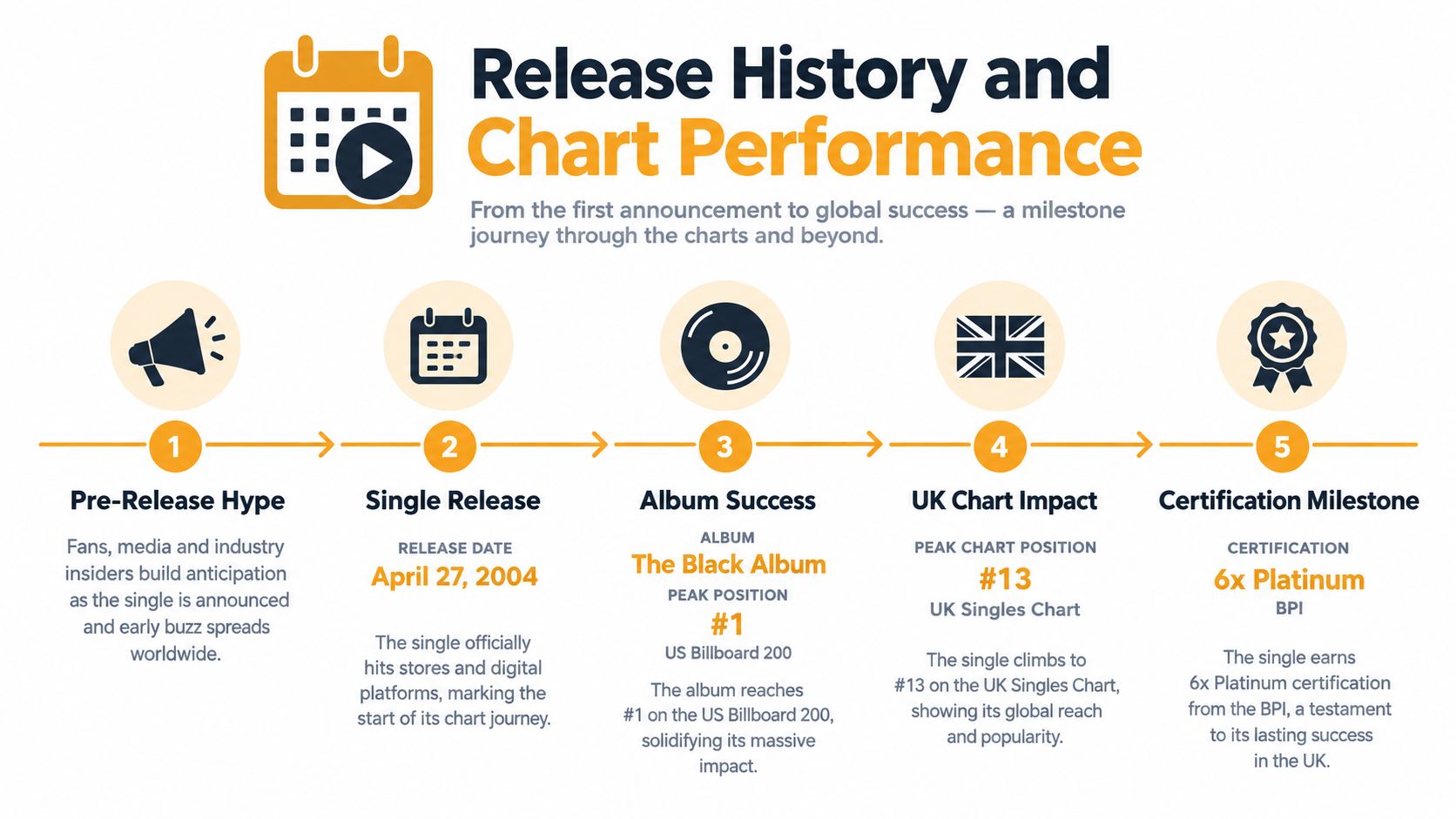 Release History and Chart Performance

From the first announcement to global success — a milestone journey through the charts and beyond.

1

Pre-Release Hype

Fans, media and industry insiders build anticipation as the single is announced and early buzz spreads worldwide.

2

Single Release

RELEASE DATE

April 27, 2004

The single officially hits stores and digital platforms, marking the start of its chart journey.

3

Album Success

ALBUM

The Black Album

PEAK POSITION

#1

US Billboard 200

The album reaches #1 on the US Billboard 200, solidifying its massive impact.

4

UK Chart Impact

PEAK CHART POSITION

#13

UK Singles Chart

The single climbs to #13 on the UK Singles Chart, showing its global reach and popularity.

5

Certification Milestone

CERTIFICATION

6x Platinum

BPI

The single earns 6x Platinum certification from the BPI, a testament to its lasting success in the UK.